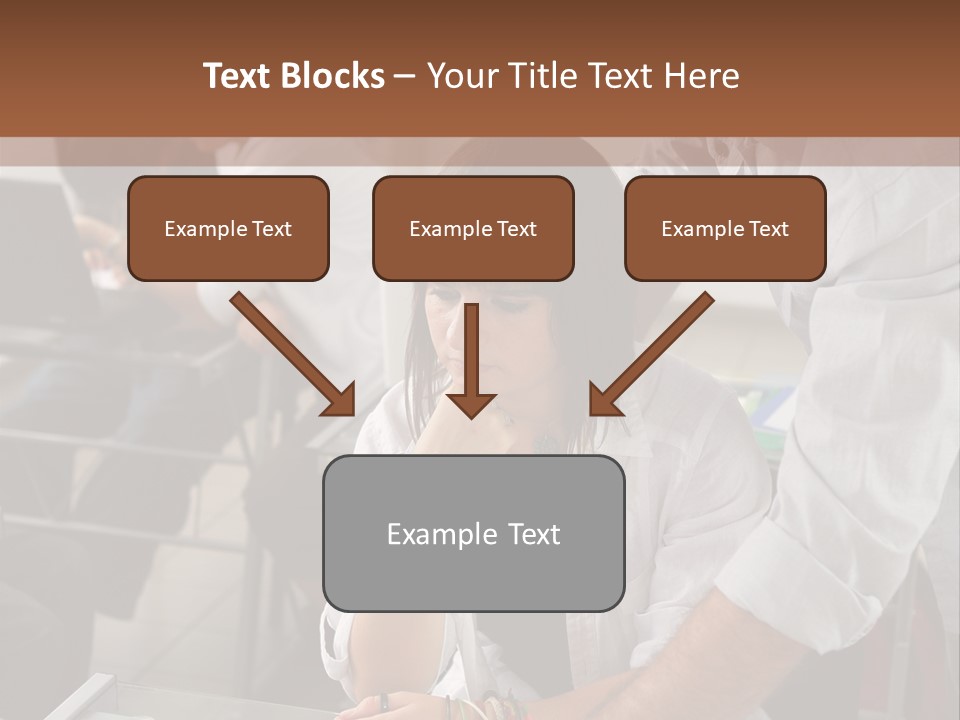 Text Blocks – Your Title Text Here

Example Text

Example Text

Example Text

Example Text